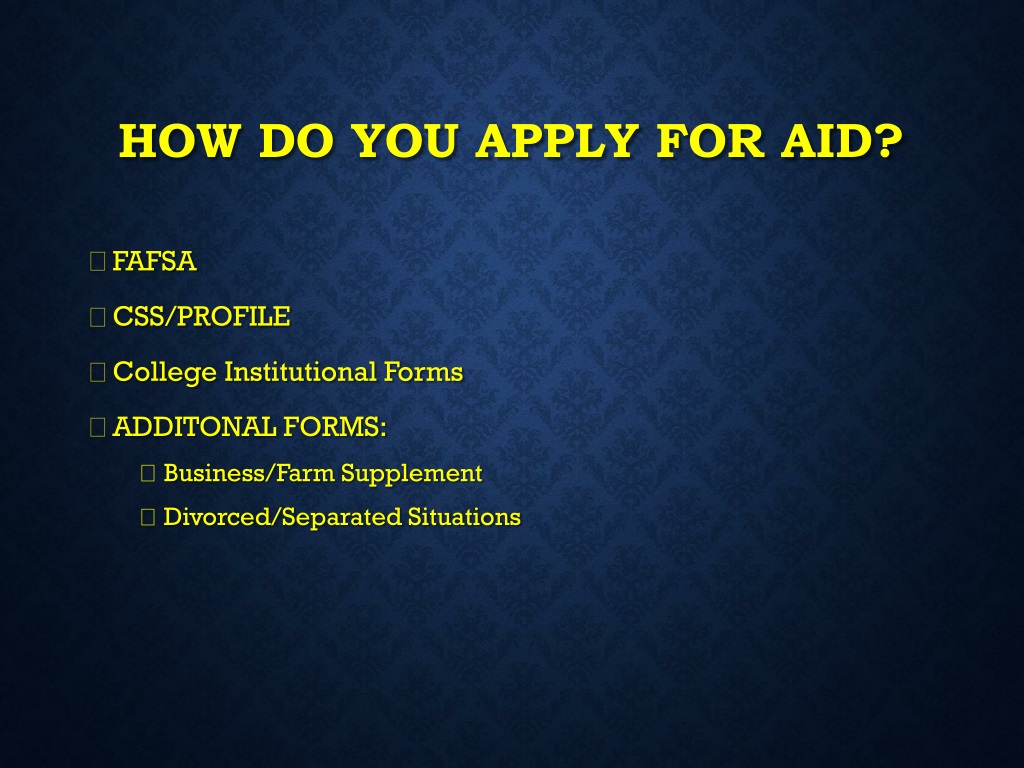 HOW DO YOU APPLY FOR AID?

FAFSA

CSS/PROFILE

College Institutional Forms

ADDITONAL FORMS:

Business/Farm Supplement

Divorced/Separated Situations